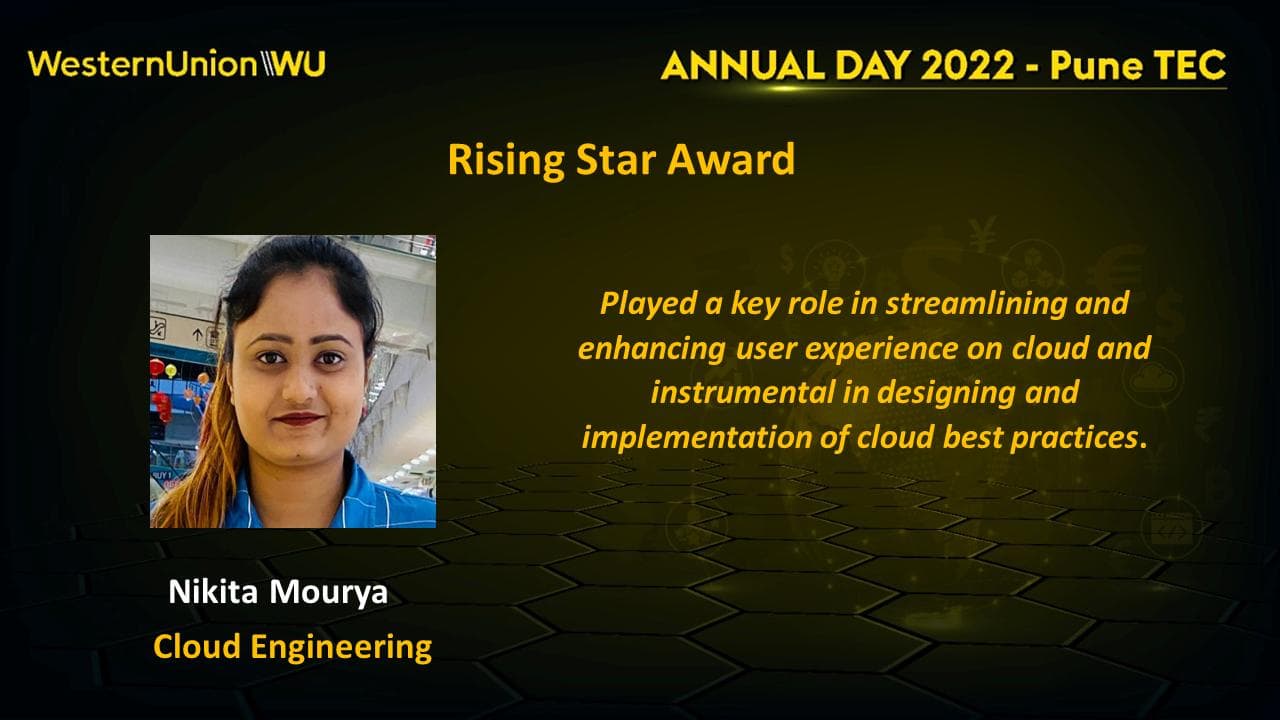 WesternUnion\\WU

ANNUAL DAY 2022 - Pune TEC

Rising Star Award

Played a key role in streamlining and enhancing user experience on cloud and instrumental in designing and implementation of cloud best practices.

Nikita Mourya

Cloud Engineering